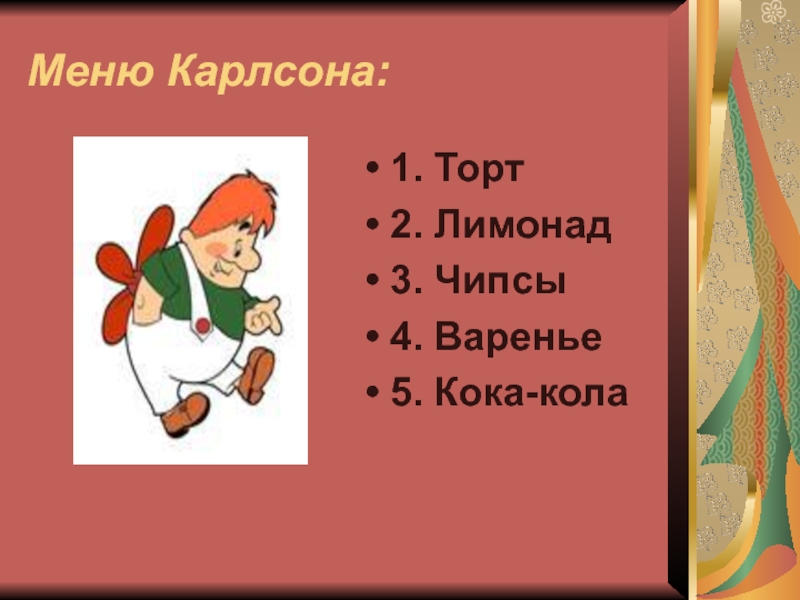 Меню Карлсона:

• 1. Торт
• 2. Лимонад
• 3. Чипсы
• 4. Варенье
• 5. Кока-кола